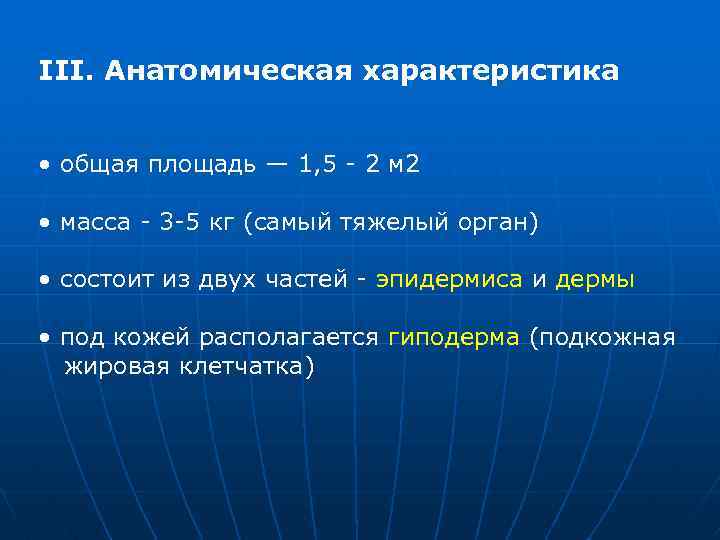 III. Анатомическая характеристика

• общая площадь — 1,5 - 2 м2

• масса - 3-5 кг (самый тяжелый орган)

• состоит из двух частей - эпидермиса и дермы

• под кожей располагается гиподерма (подкожная жировая клетчатка)